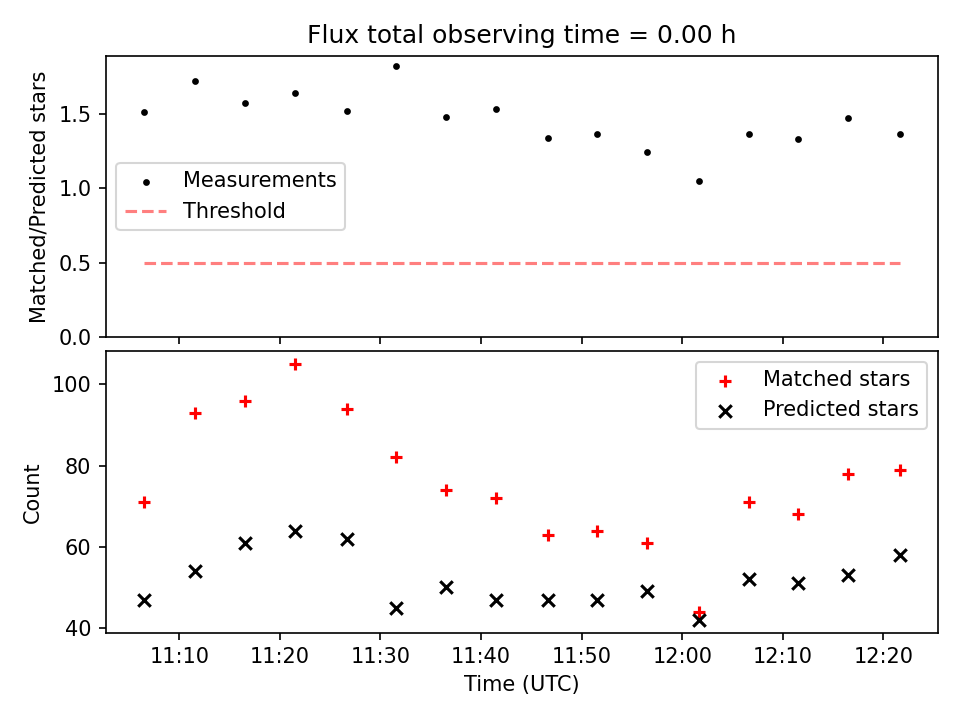 Flux total observing time = 0.00 h

Matched/Predicted stars

1.5
1.0
0.5
0.0

Measurements
Threshold

Count

100
80
60
40

Matched stars
Predicted stars

11:10 11:20 11:30 11:40 11:50 12:00 12:10 12:20

Time (UTC)